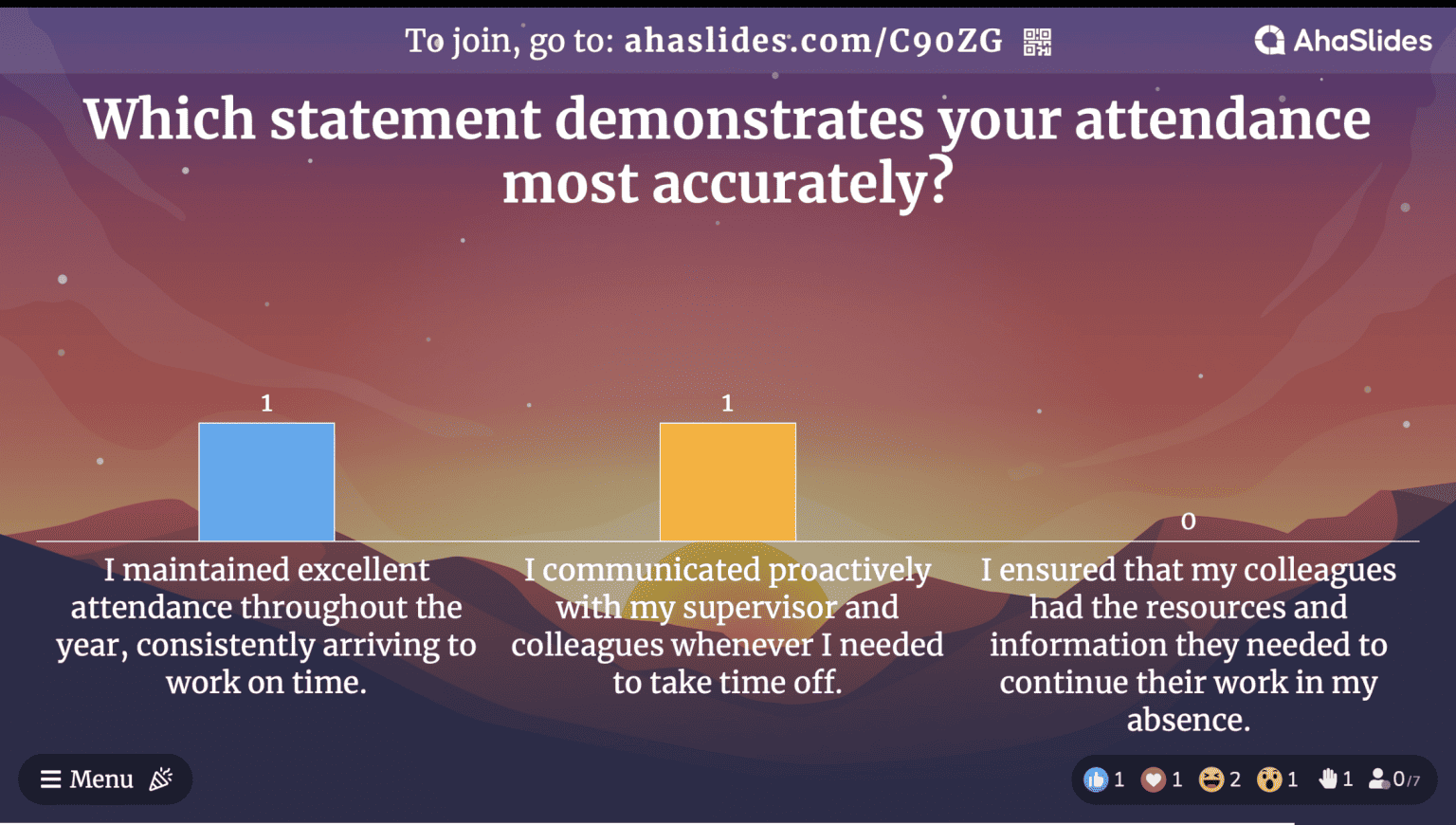 To join, go to: ahaslides.com/C90ZG

AhaSlides

Which statement demonstrates your attendance most accurately?

1

1

0

I maintained excellent attendance throughout the year, consistently arriving to work on time.

I communicated proactively with my supervisor and colleagues whenever I needed to take time off.

I ensured that my colleagues had the resources and information they needed to continue their work in my absence.

Menu

1 1 2 1 1 0/7